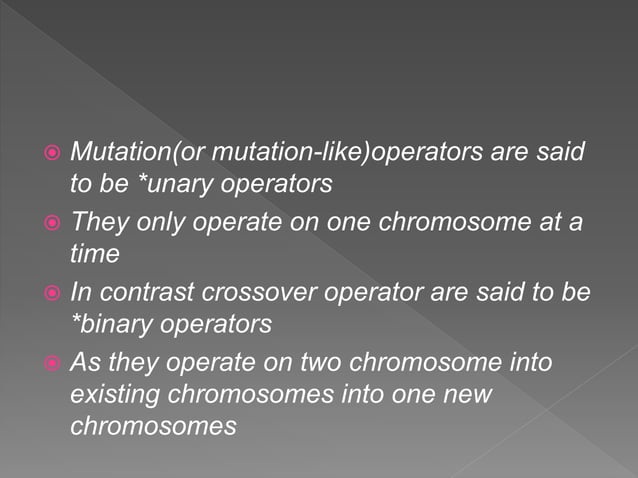 Mutation(or mutation-like)operators are said to be *unary operators

They only operate on one chromosome at a time

In contrast crossover operator are said to be *binary operators

As they operate on two chromosome into existing chromosomes into one new chromosomes